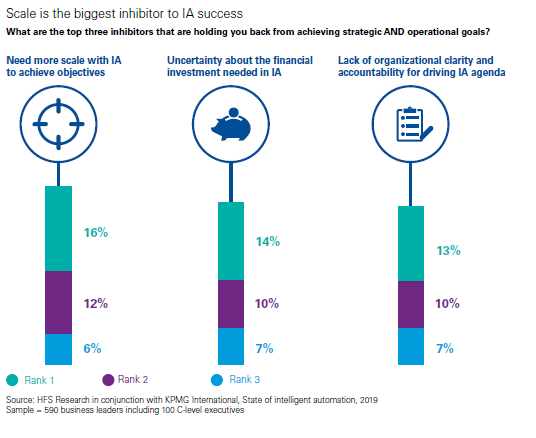 Scale is the biggest inhibitor to IA success

What are the top three inhibitors that are holding you back from achieving strategic AND operational goals?

Need more scale with IA to achieve objectives

16%

12%

6%

Uncertainty about the financial investment needed in IA

14%

10%

7%

Lack of organizational clarity and accountability for driving IA agenda

13%

10%

7%

Rank 1
Rank 2
Rank 3

Source: HFS Research in conjunction with KPMG International, State of intelligent automation, 2019
Sample = 590 business leaders including 100 C-level executives